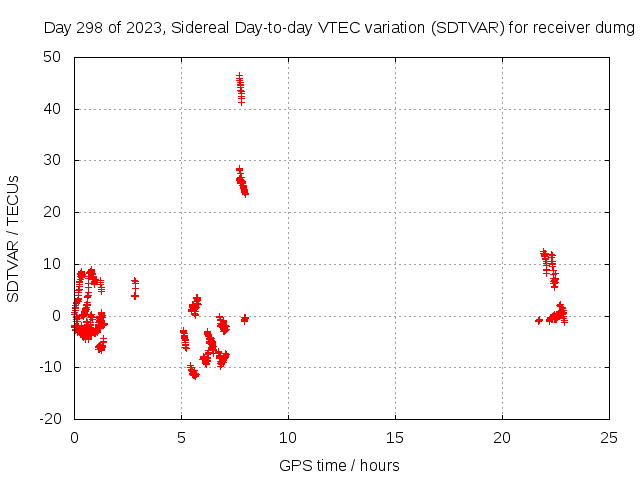 Day 298 of 2023, Sidereal Day-to-day VTEC variation (SDTVAR) for receiver dumg

SDTVAR / TECUs

50
40
30
20
10
0
-10
-20

0 5 10 15 20 25

GPS time / hours